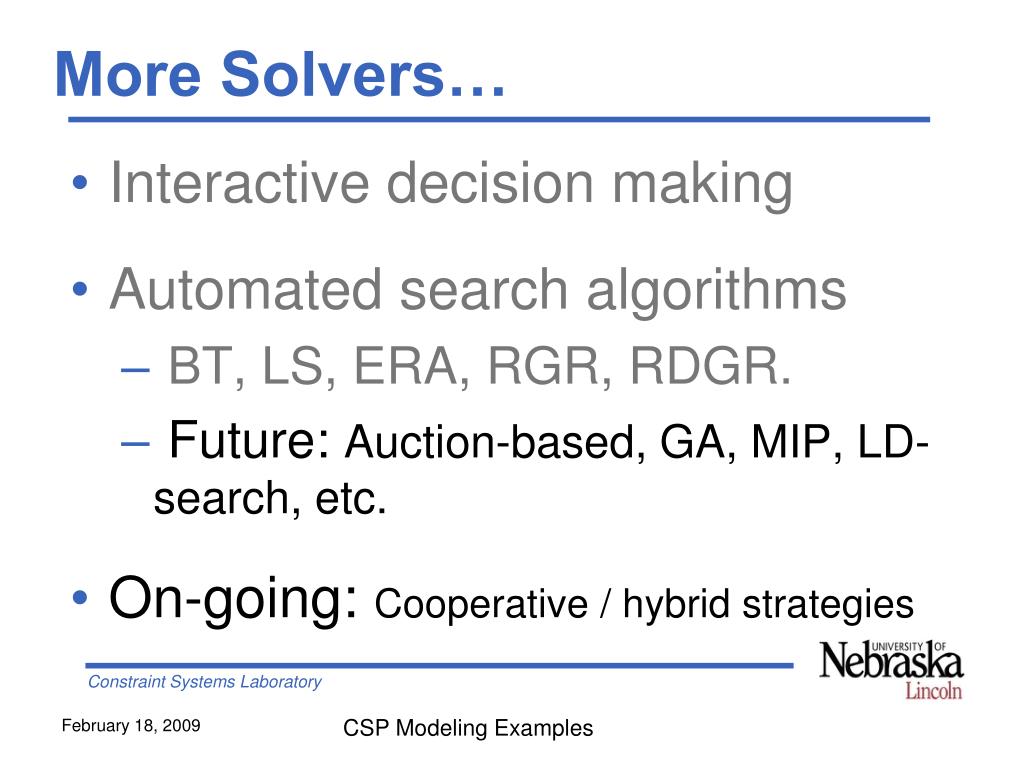 More Solvers…

• Interactive decision making

• Automated search algorithms
– BT, LS, ERA, RGR, RDGR.
– Future: Auction-based, GA, MIP, LD-search, etc.

• On-going: Cooperative / hybrid strategies

Constraint Systems Laboratory

UNIVERSITY OF Nebraska Lincoln

February 18, 2009

CSP Modeling Examples